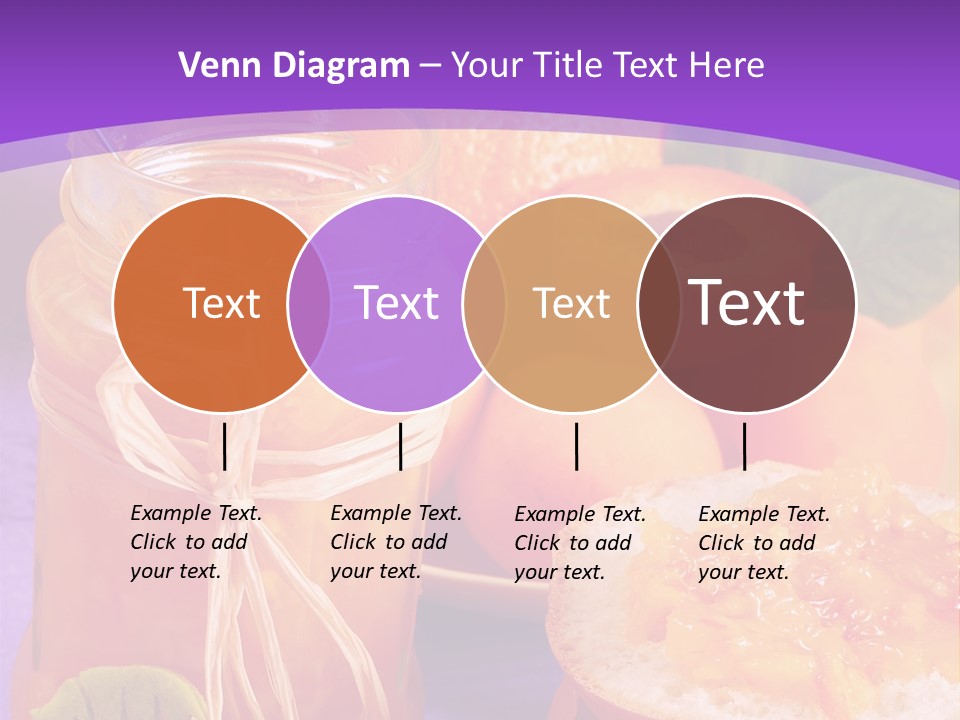 Venn Diagram – Your Title Text Here

Text

Text

Text

Text

Example Text. Click to add your text.

Example Text. Click to add your text.

Example Text. Click to add your text.

Example Text. Click to add your text.